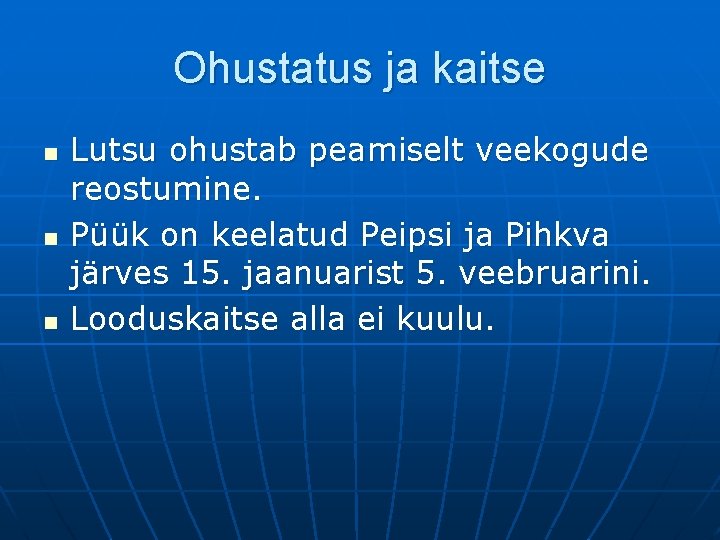 Ohustatus ja kaitse

- Lutsu ohustab peamiselt veekogude reostumine.
- Püük on keelatud Peipsi ja Pihkva järves 15. jaanuarist 5. veebruarini.
- Looduskaitse alla ei kuulu.